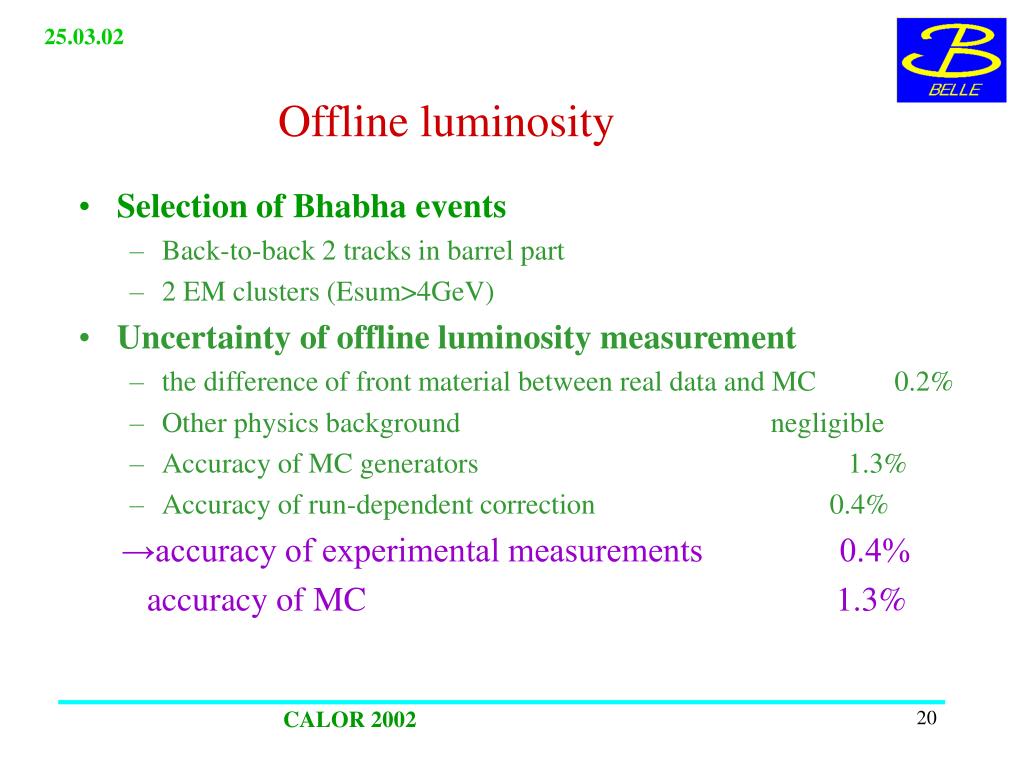 25.03.02

B
BELLE

Offline luminosity

• Selection of Bhabha events
 – Back-to-back 2 tracks in barrel part
 – 2 EM clusters (Esum>4GeV)
• Uncertainty of offline luminosity measurement
 – the difference of front material between real data and MC 0.2%
 – Other physics background negligible
 – Accuracy of MC generators 1.3%
 – Accuracy of run-dependent correction 0.4%

→accuracy of experimental measurements 0.4%
accuracy of MC 1.3%

CALOR 2002

20